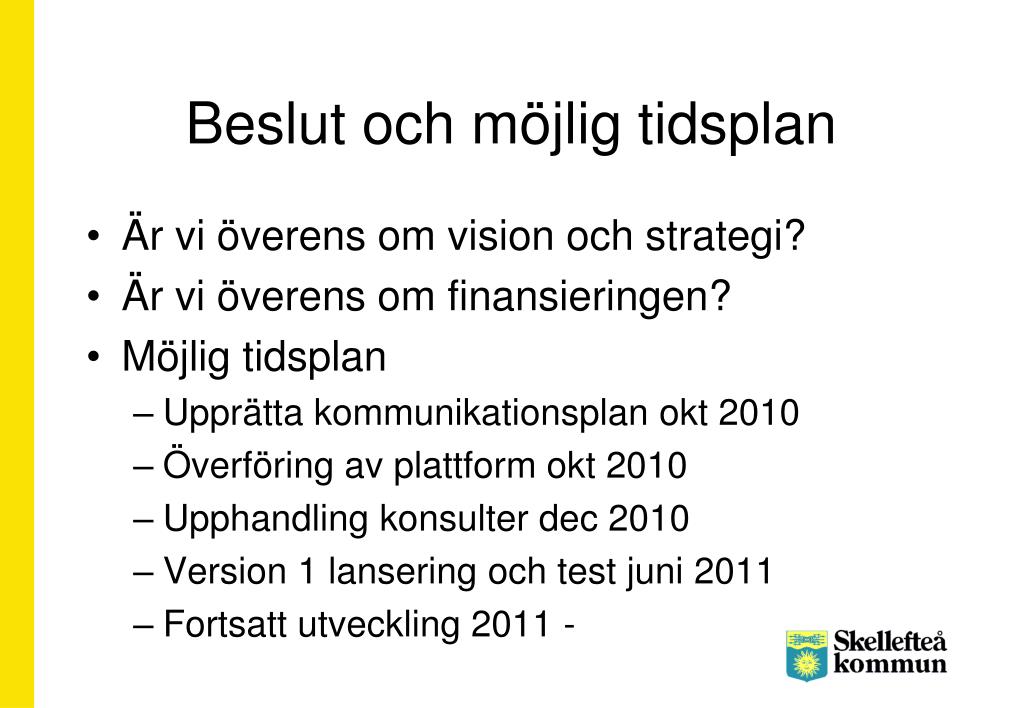 Beslut och möjlig tidsplan

• Är vi överens om vision och strategi?
• Är vi överens om finansieringen?
• Möjlig tidsplan
– Upprätta kommunikationsplan okt 2010
– Överföring av plattform okt 2010
– Upphandling konsulter dec 2010
– Version 1 lansering och test juni 2011
– Fortsatt utveckling 2011 -

Skellefteå kommun